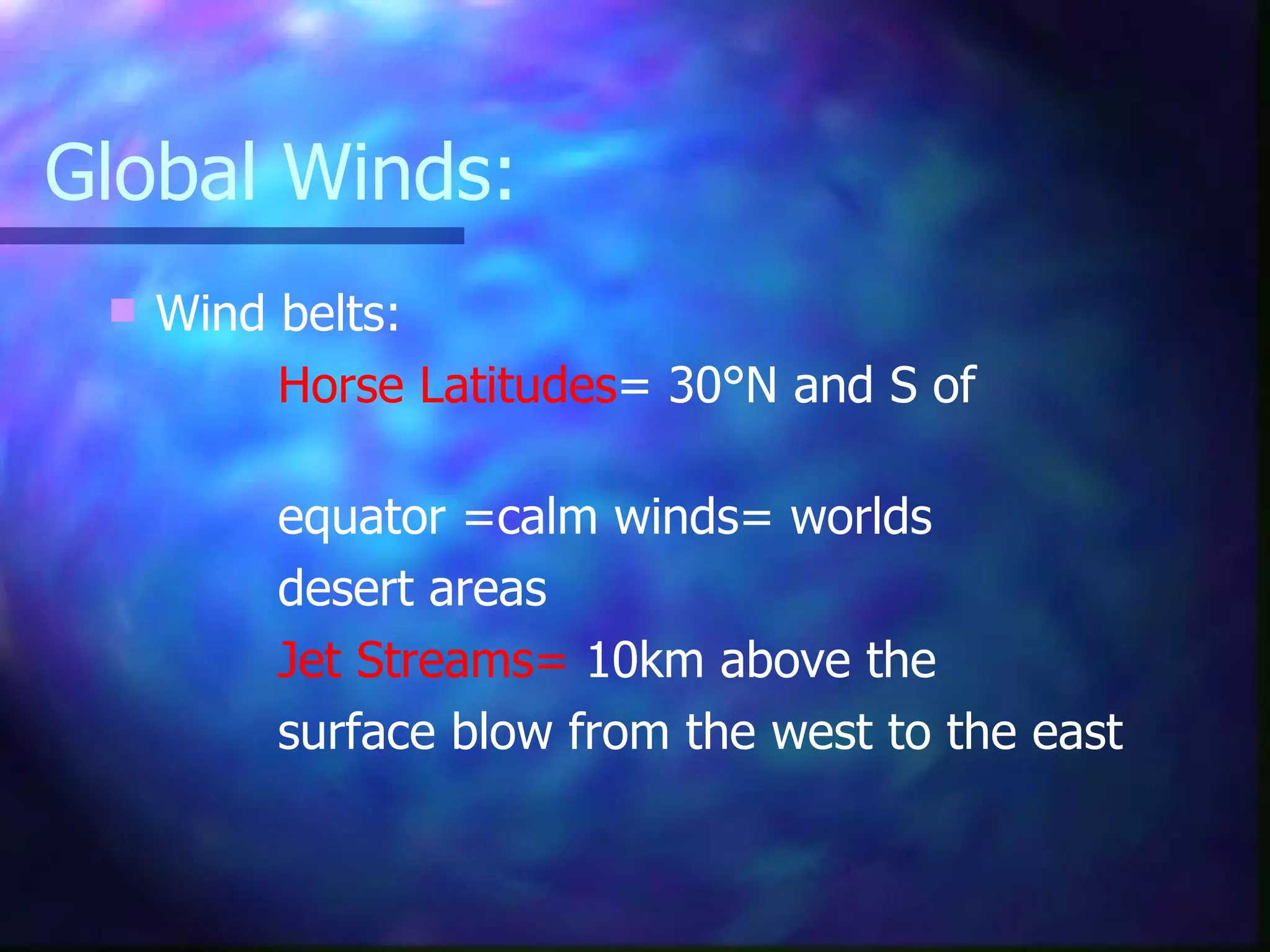 Global Winds:

Wind belts:

Horse Latitudes= 30°N and S of

equator =calm winds= worlds desert areas

Jet Streams= 10km above the surface blow from the west to the east